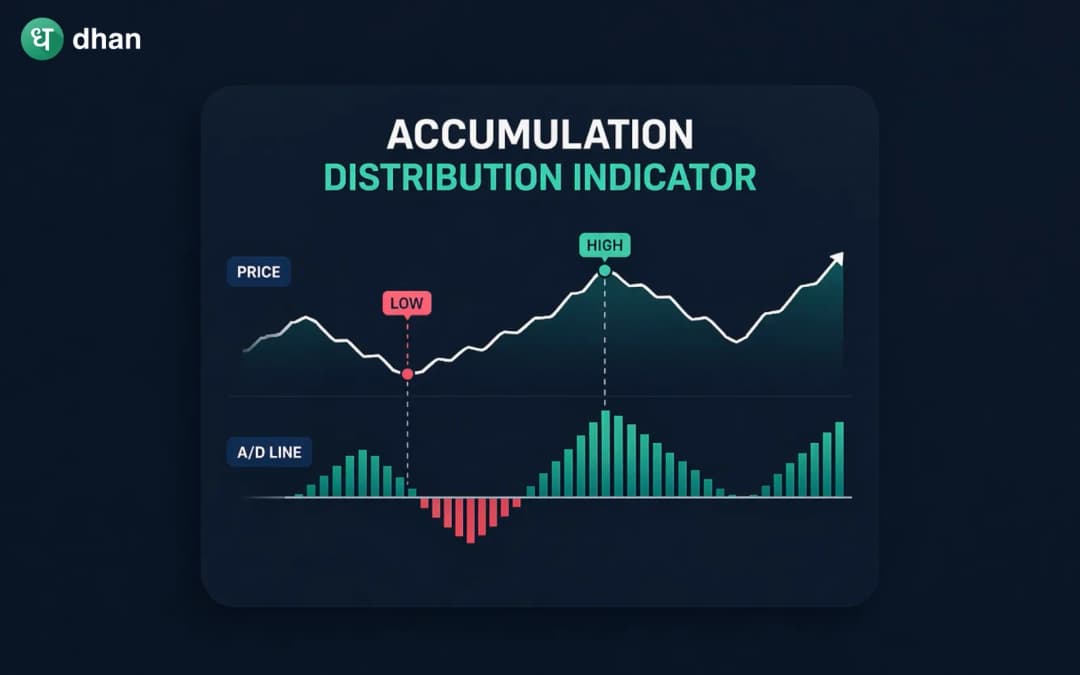 ध dhan

ACCUMULATION
DISTRIBUTION INDICATOR

PRICE

LOW

HIGH

A/D LINE